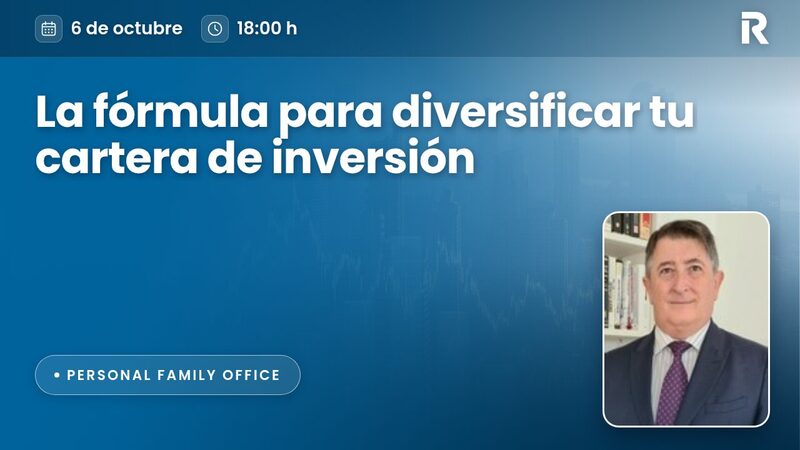 6 de octubre 18:00 h

R

La fórmula para diversificar tu cartera de inversión

• PERSONAL FAMILY OFFICE